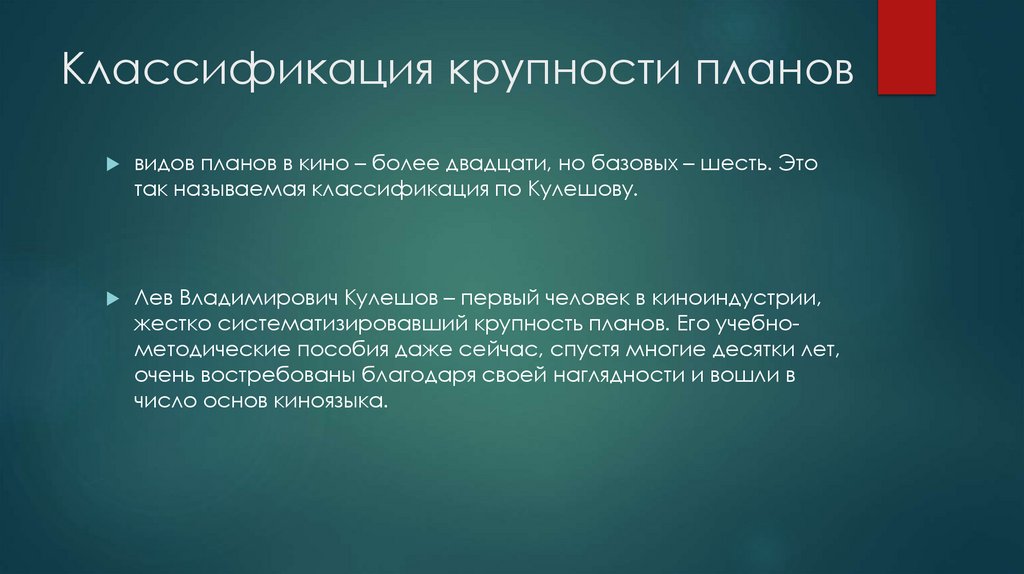 Классификация крупности планов

видов планов в кино – более двадцати, но базовых – шесть. Это так называемая классификация по Кулешову.

Лев Владимирович Кулешов – первый человек в киноиндустрии, жестко систематизировавший крупность планов. Его учебно-методические пособия даже сейчас, спустя многие десятки лет, очень востребованы благодаря своей наглядности и вошли в число основ киноязыка.